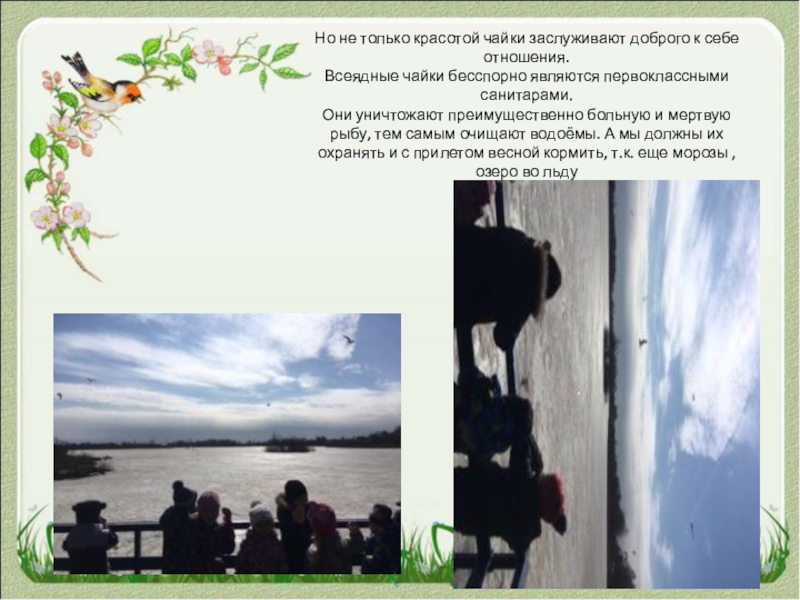 Но не только красотой чайки заслуживают доброго к себе отношения.
Всеядные чайки бесспорно являются первоклассными санитарами.
Они уничтожают преимущественно больную и мертвую рыбу, тем самым очищают водоёмы. А мы должны их охранять и с прилетом весной кормить, т.к. еще морозы , озеро во льду